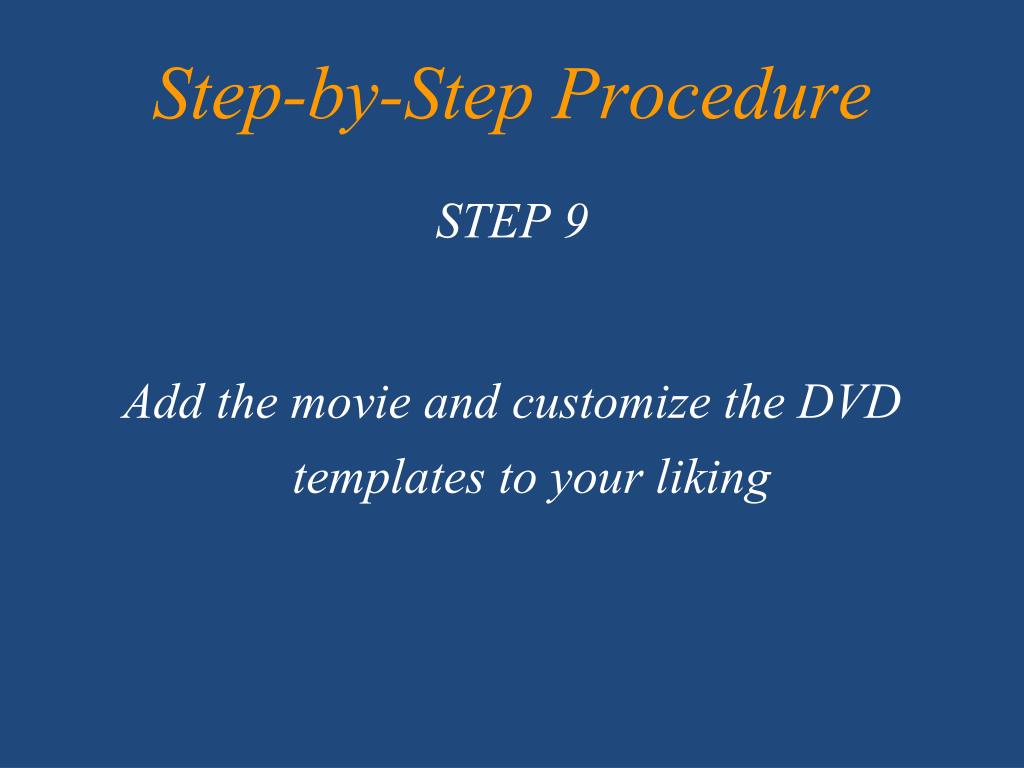 Step-by-Step Procedure

STEP 9

Add the movie and customize the DVD templates to your liking